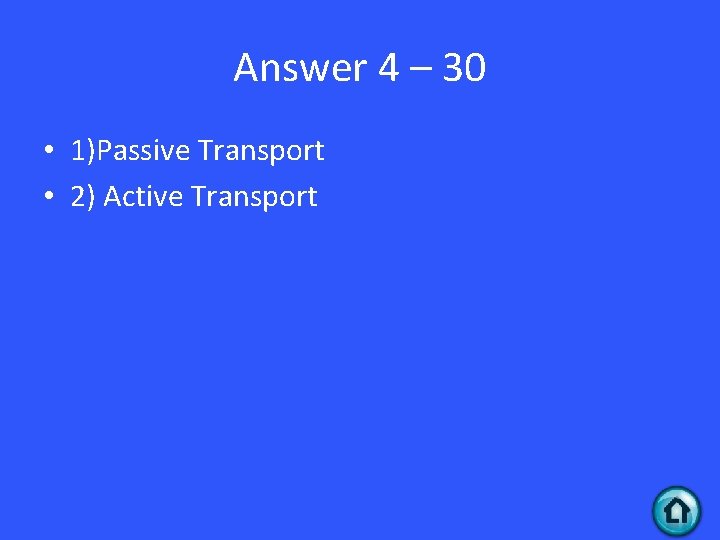 Answer 4 – 30

• 1)Passive Transport
• 2) Active Transport